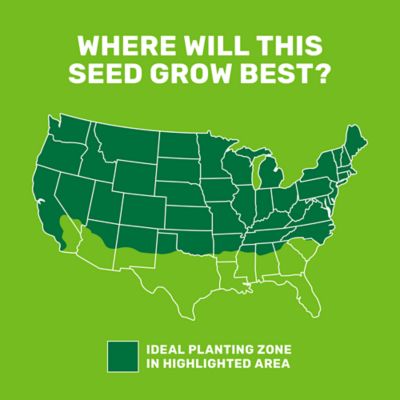 WHERE WILL THIS SEED GROW BEST?

IDEAL PLANTING ZONE IN HIGHLIGHTED AREA